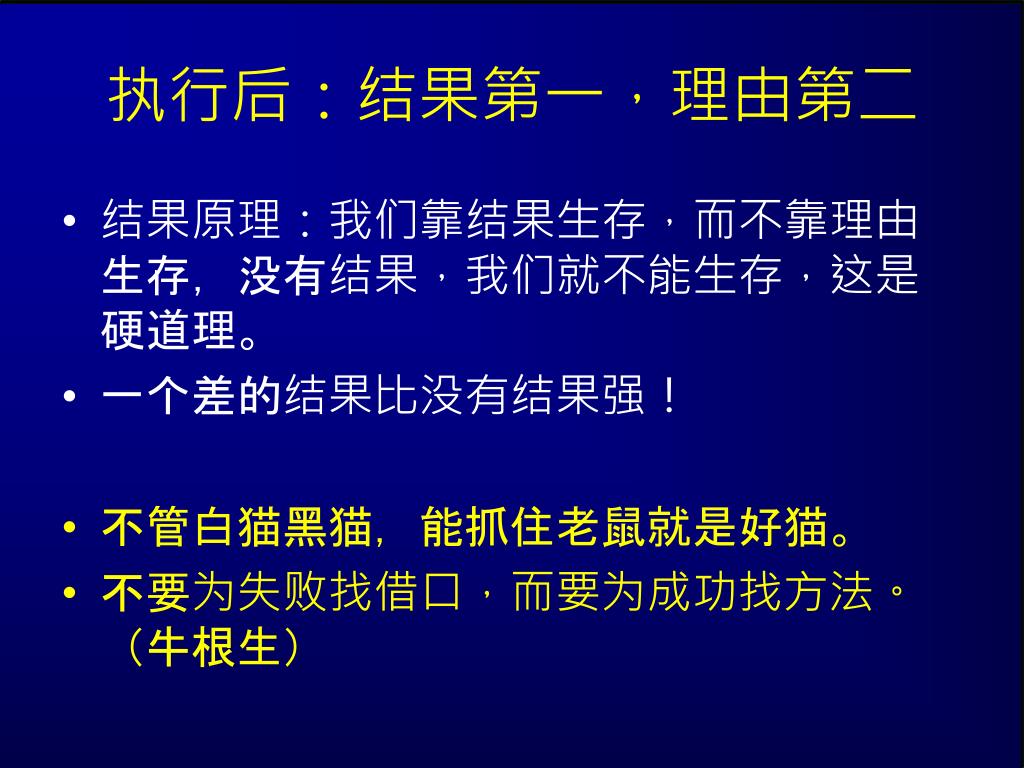 执行后：结果第一，理由第二

• 结果原理：我们靠结果生存，而不靠理由生存，没有结果，我们就不能生存，这是硬道理。

• 一个差的结果比没有结果强！

• 不管白猫黑猫，能抓住老鼠就是好猫。

• 不要为失败找借口，而要为成功找方法。（牛根生）